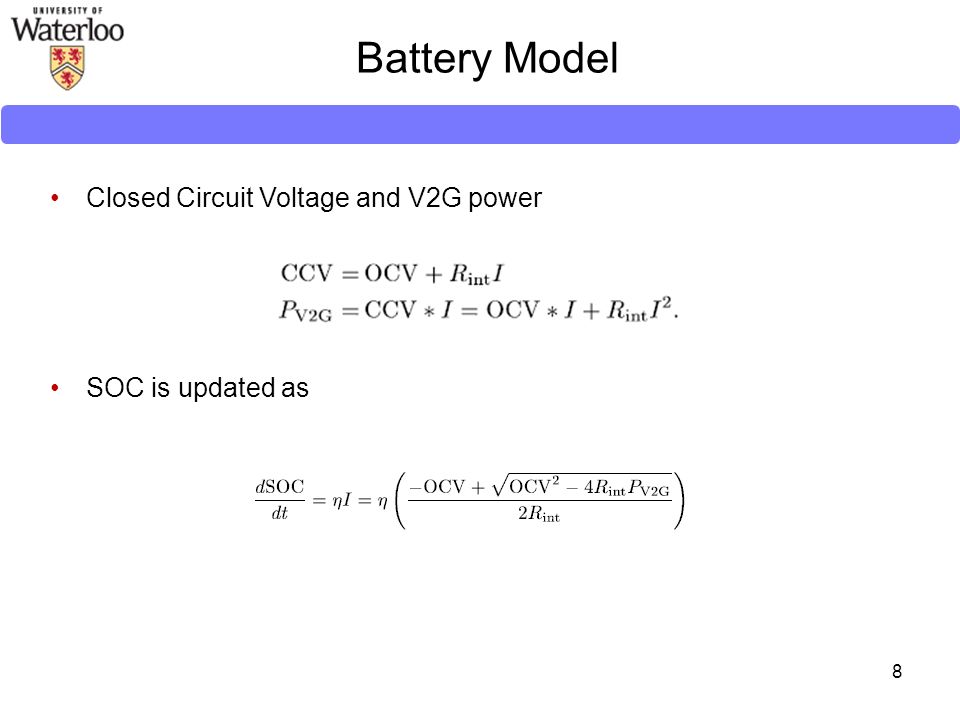 UNIVERSITY OF
Waterloo

Battery Model

• Closed Circuit Voltage and V2G power

$\mathrm{CCV} = \mathrm{OCV} + R_{\mathrm{int}} I$
$P_{\mathrm{V2G}} = \mathrm{CCV} * I = \mathrm{OCV} * I + R_{\mathrm{int}} I^2.$

• SOC is updated as

$\frac{d\mathrm{SOC}}{dt} = \eta I = \eta \left( \frac{-\mathrm{OCV} + \sqrt{\mathrm{OCV}^2 - 4R_{\mathrm{int}} P_{\mathrm{V2G}}}}{2R_{\mathrm{int}}} \right)$

8